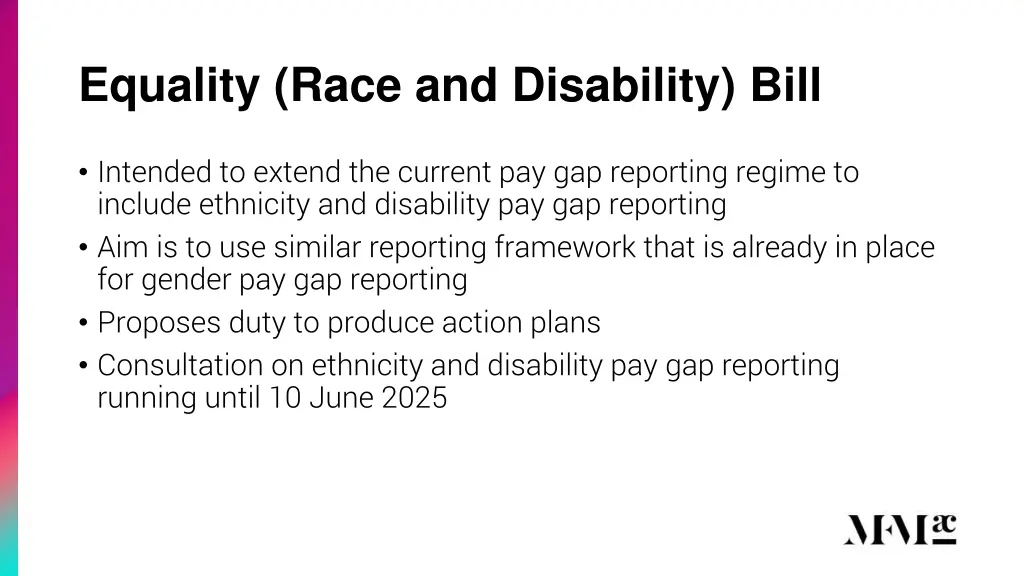 Equality (Race and Disability) Bill

• Intended to extend the current pay gap reporting regime to include ethnicity and disability pay gap reporting
• Aim is to use similar reporting framework that is already in place for gender pay gap reporting
• Proposes duty to produce action plans
• Consultation on ethnicity and disability pay gap reporting running until 10 June 2025

MFMac